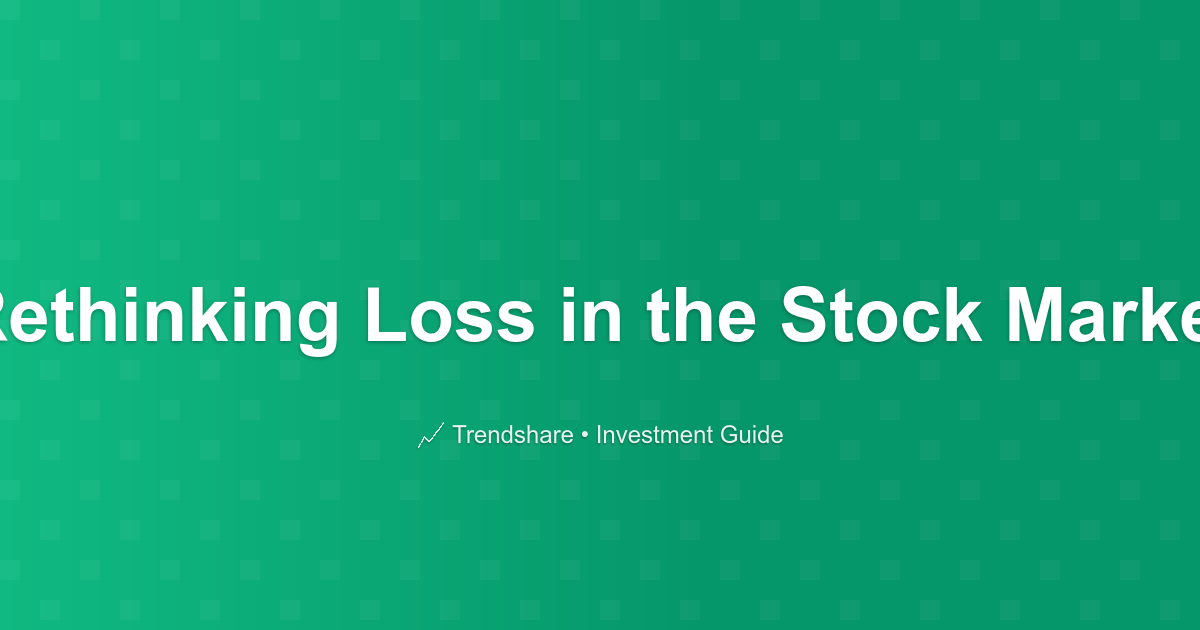 Rethinking Loss in the Stock Marke

📈 Trendshare • Investment Guide